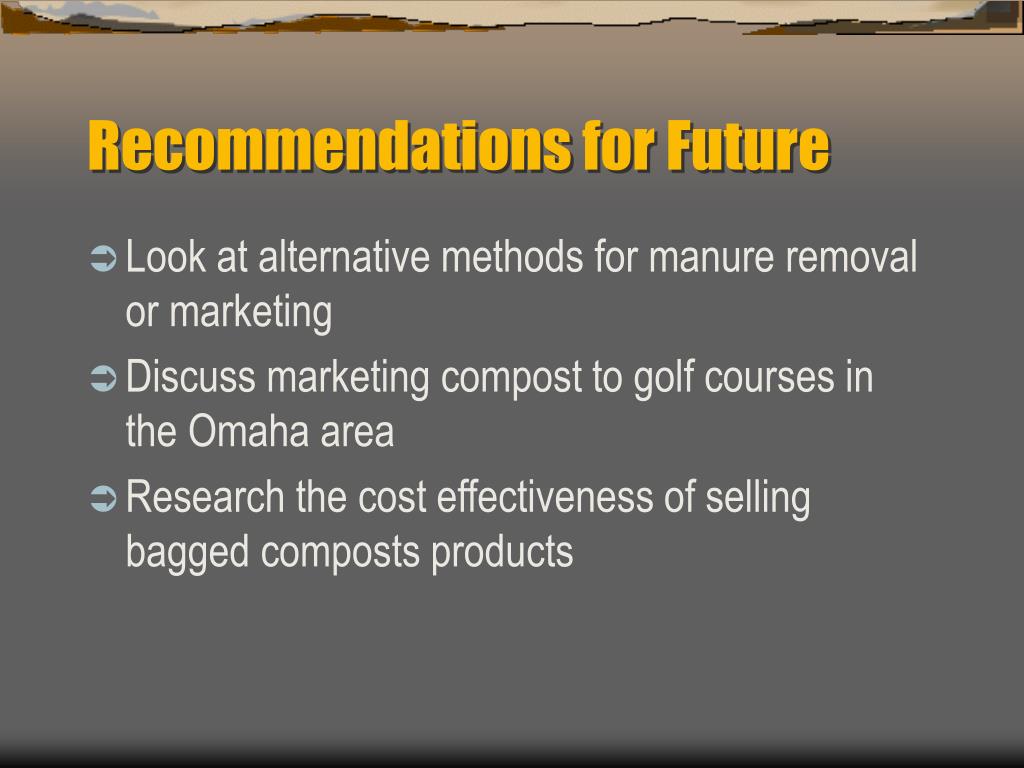 Recommendations for Future

➲ Look at alternative methods for manure removal or marketing

➲ Discuss marketing compost to golf courses in the Omaha area

➲ Research the cost effectiveness of selling bagged composts products